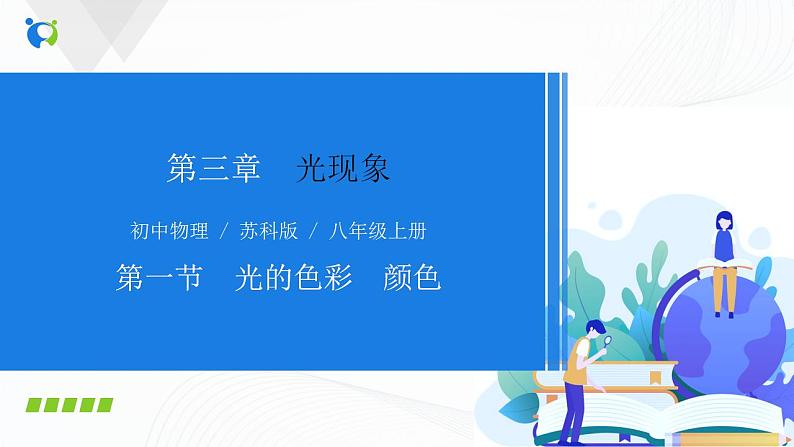 第三章　光现象

初中物理 / 苏科版 / 八年级上册

第一节　光的色彩　颜色